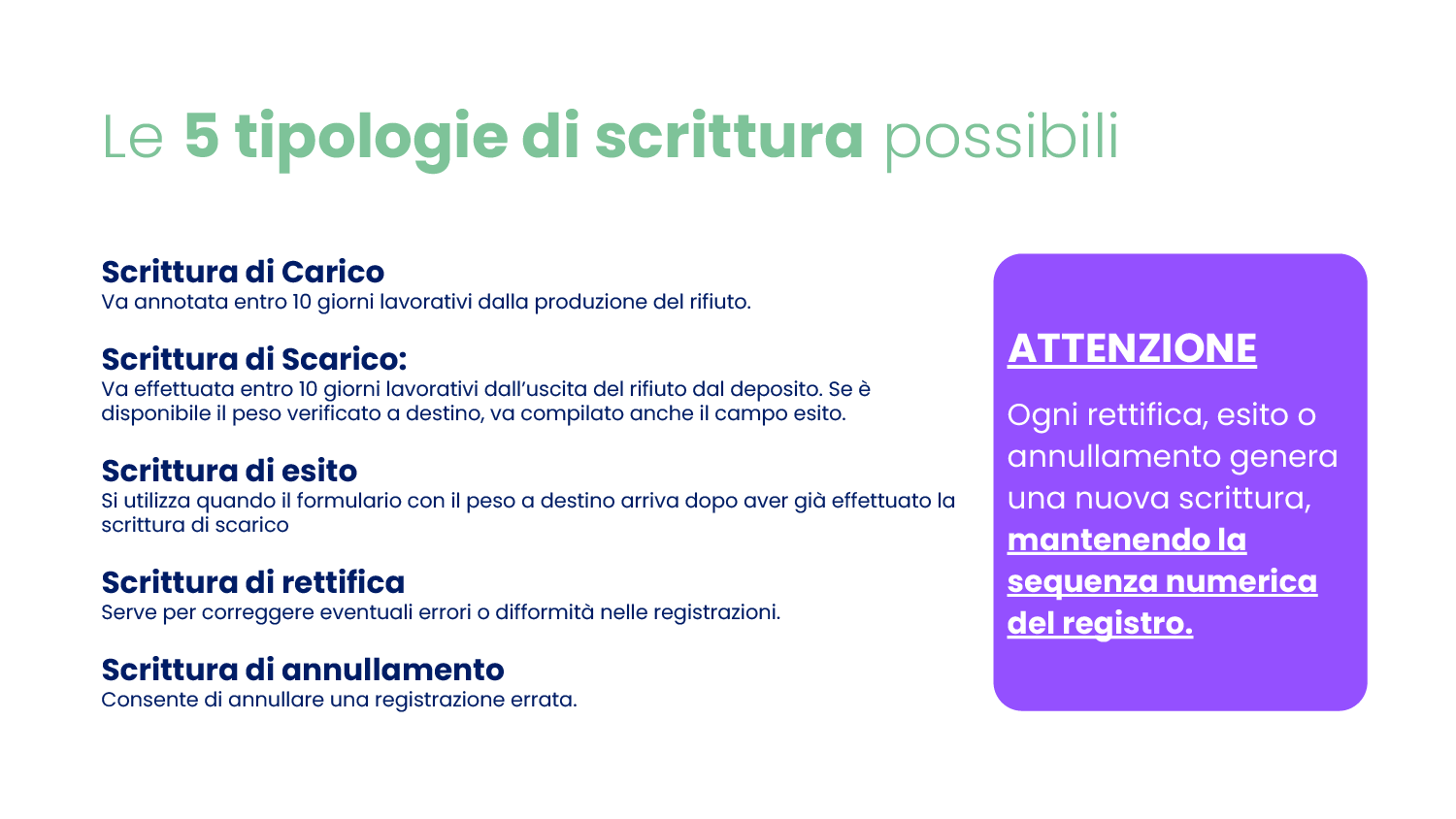 Le 5 tipologie di scrittura possibili

Scrittura di Carico
Va annotata entro 10 giorni lavorativi dalla produzione del rifiuto.

Scrittura di Scarico:
Va effettuata entro 10 giorni lavorativi dall'uscita del rifiuto dal deposito. Se è disponibile il peso verificato a destino, va compilato anche il campo esito.

Scrittura di esito
Si utilizza quando il formulario con il peso a destino arriva dopo aver già effettuato la scrittura di scarico

Scrittura di rettifica
Serve per correggere eventuali errori o difformità nelle registrazioni.

Scrittura di annullamento
Consente di annullare una registrazione errata.

ATTENZIONE

Ogni rettifica, esito o annullamento genera una nuova scrittura, mantenendo la sequenza numerica del registro.